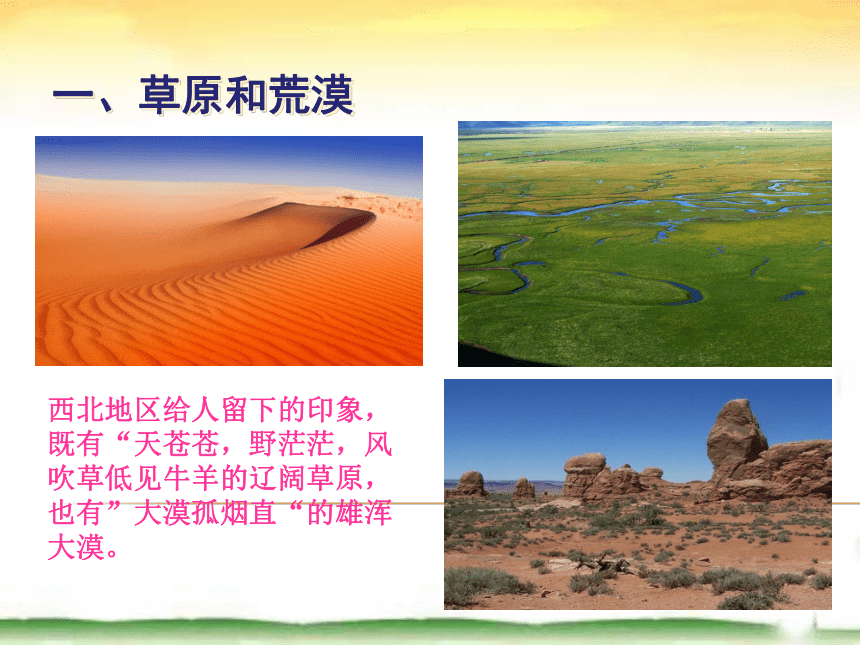 一、草原和荒漠

西北地区给人留下的印象，既有“天苍苍，野茫茫，风吹草低见牛羊的辽阔草原，也有”大漠孤烟直“的雄浑大漠。